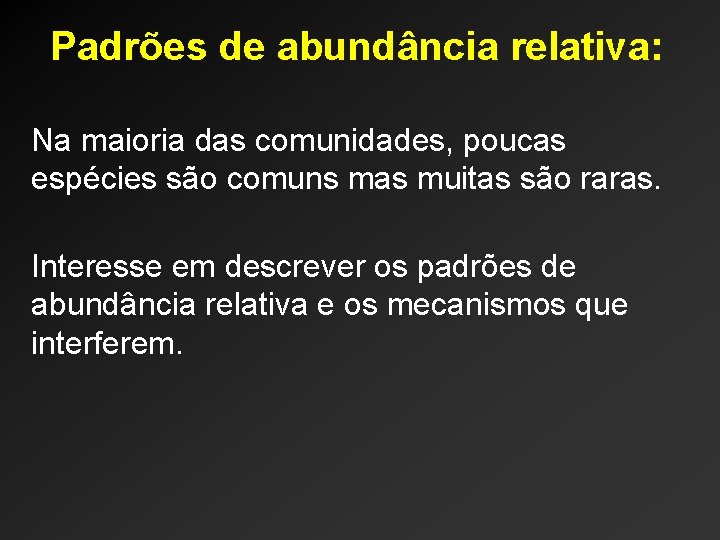 Padrões de abundância relativa:

Na maioria das comunidades, poucas espécies são comuns mas muitas são raras.

Interesse em descrever os padrões de abundância relativa e os mecanismos que interferem.